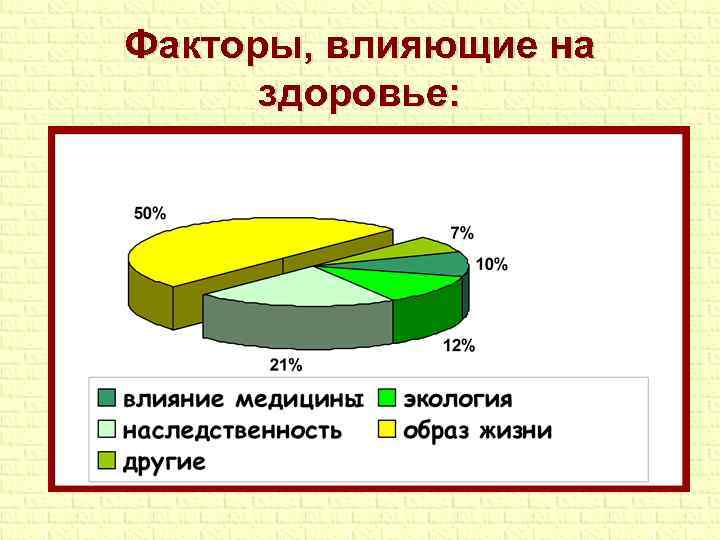 Факторы, влияющие на здоровье:

50%

7%

10%

12%

21%

влияние медицины
экология
наследственность
образ жизни
другие